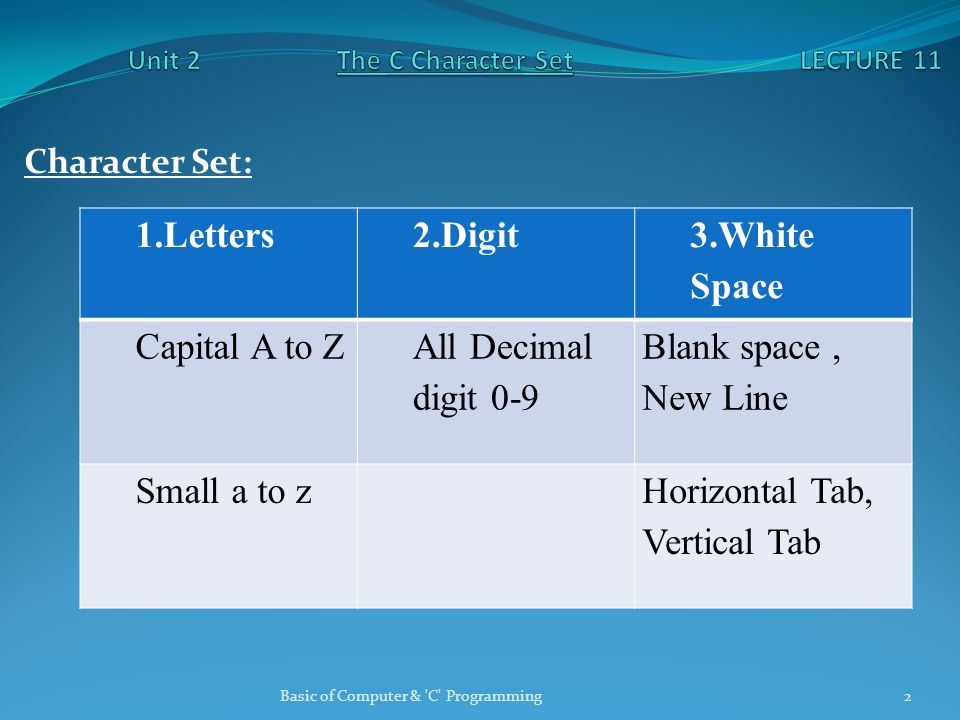 Unit 2 The C Character Set LECTURE 11

Character Set:

| 1.Letters | 2.Digit | 3.White Space |
|---|---|---|
| Capital A to Z | All Decimal digit 0-9 | Blank space , New Line |
| Small a to z | | Horizontal Tab, Vertical Tab |

Basic of Computer & 'C' Programming 2